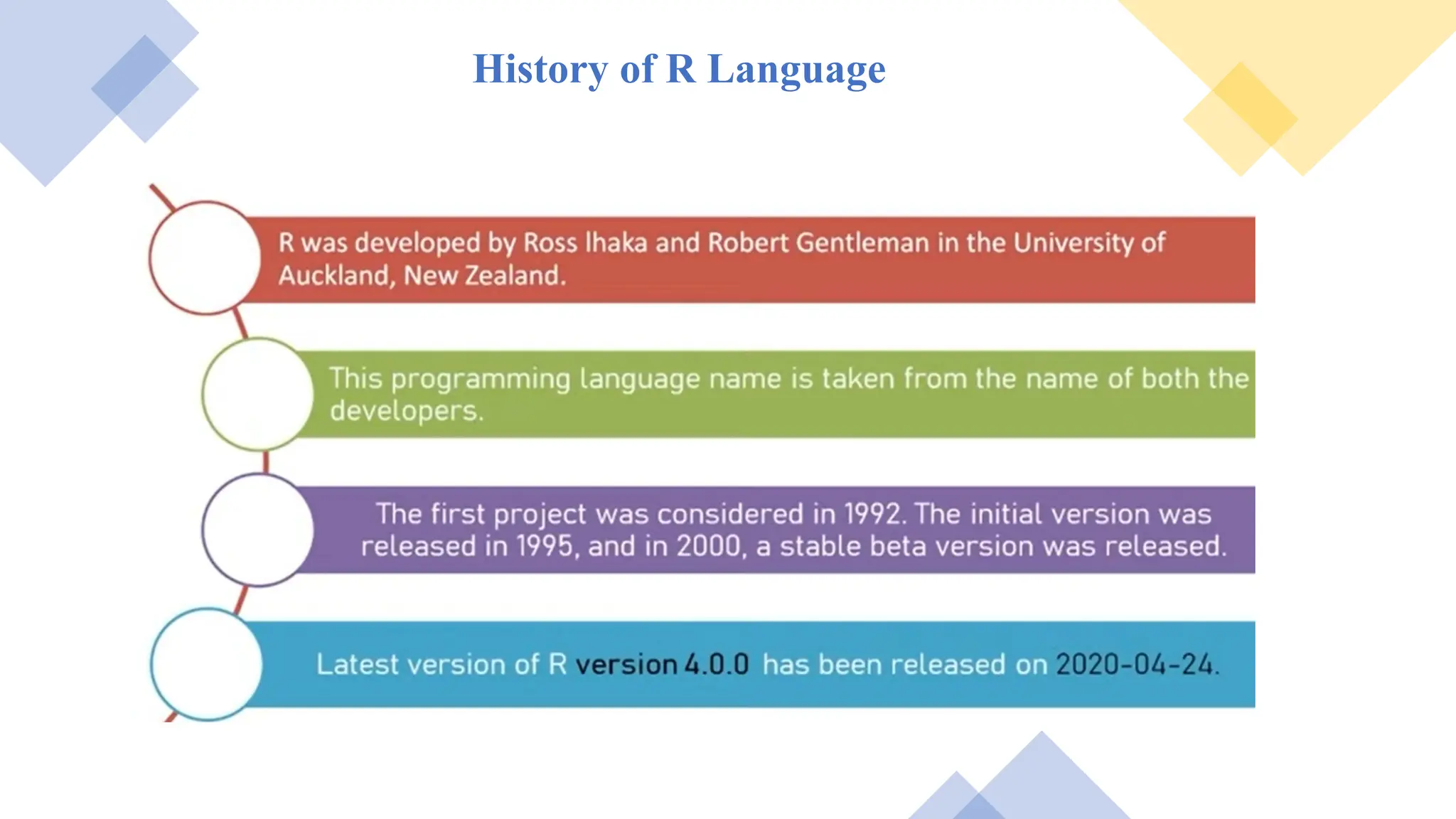 History of R Language

R was developed by Ross Ihaka and Robert Gentleman in the University of Auckland, New Zealand.

This programming language name is taken from the name of both the developers.

The first project was considered in 1992. The initial version was released in 1995, and in 2000, a stable beta version was released.

Latest version of R version 4.0.0 has been released on 2020-04-24.